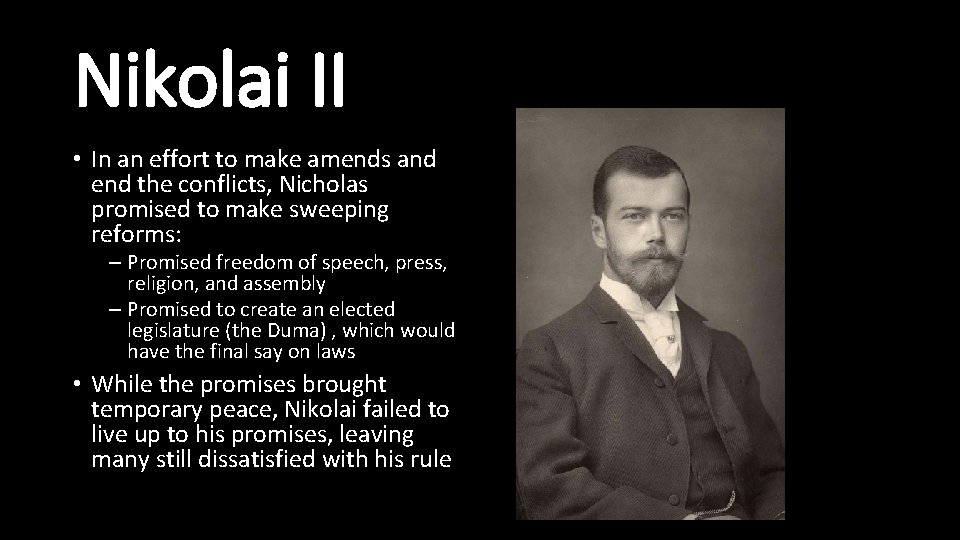 Nikolai II

• In an effort to make amends and end the conflicts, Nicholas promised to make sweeping reforms:
  – Promised freedom of speech, press, religion, and assembly
  – Promised to create an elected legislature (the Duma) , which would have the final say on laws
• While the promises brought temporary peace, Nikolai failed to live up to his promises, leaving many still dissatisfied with his rule